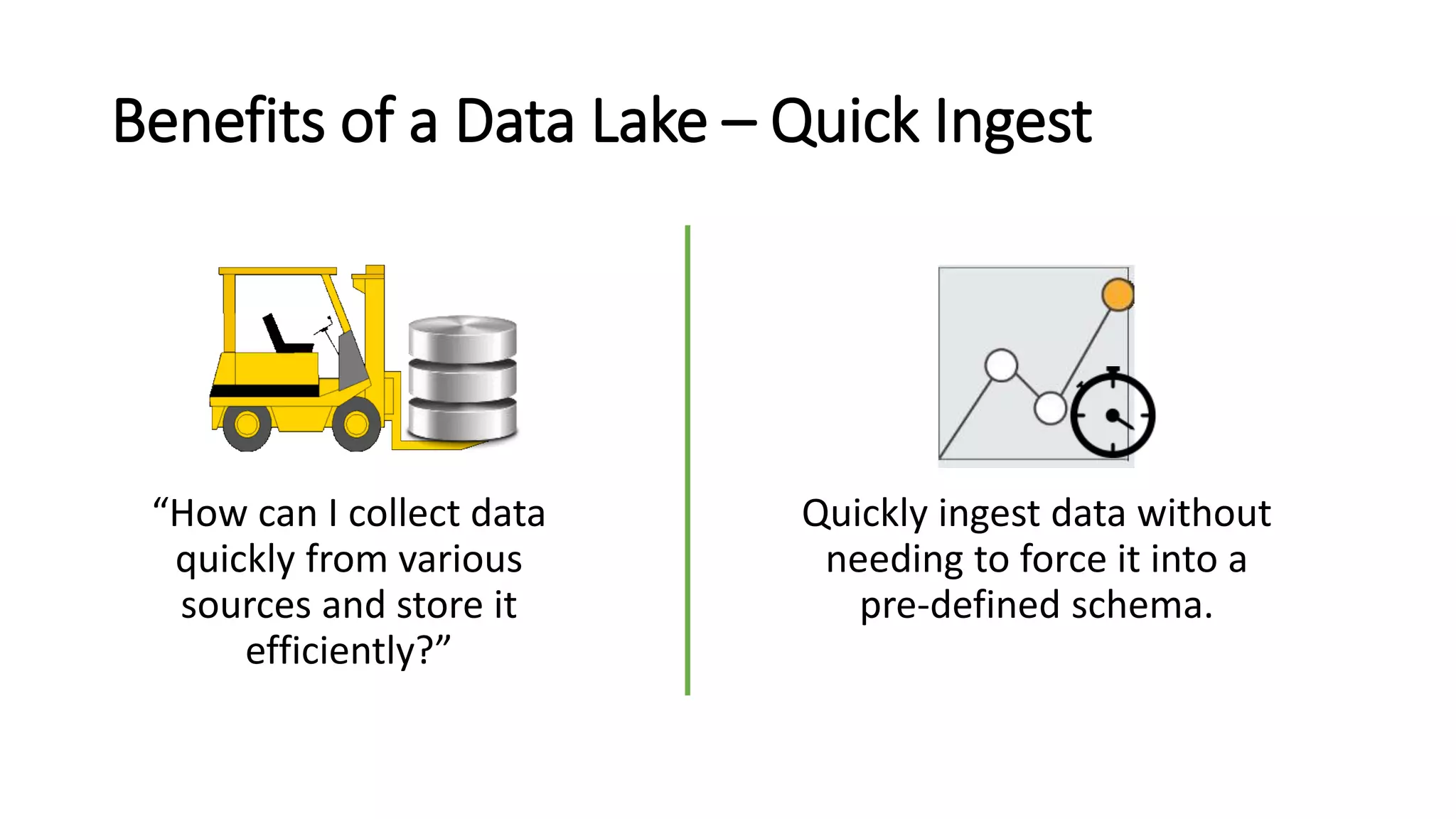 Benefits of a Data Lake – Quick Ingest

“How can I collect data quickly from various sources and store it efficiently?”

Quickly ingest data without needing to force it into a pre-defined schema.